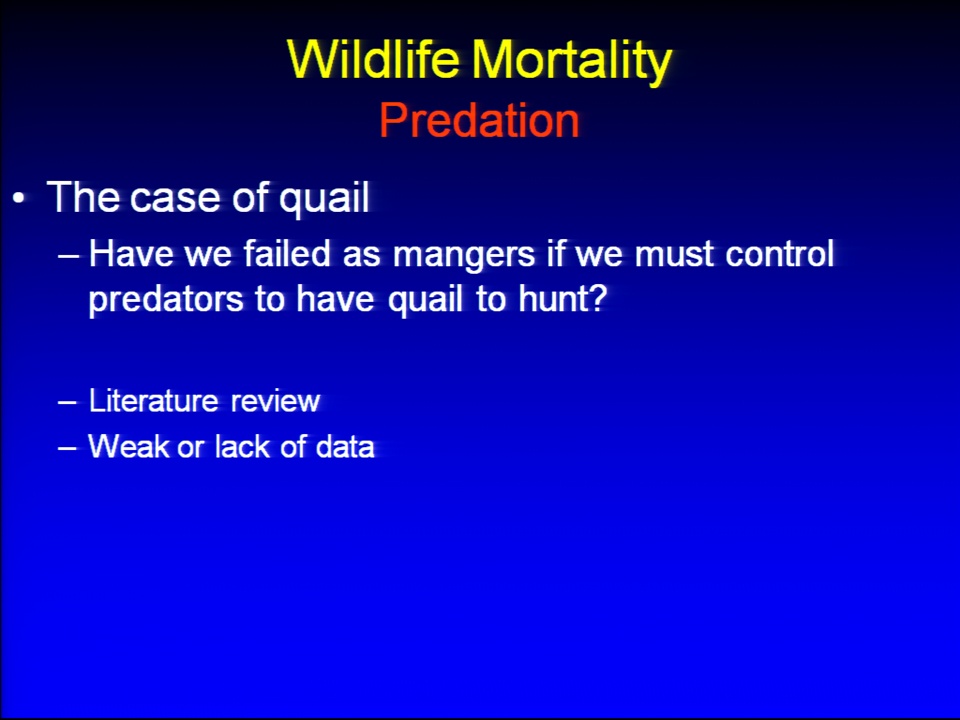 Wildlife Mortality
Predation

• The case of quail
– Have we failed as mangers if we must control predators to have quail to hunt?

– Literature review
– Weak or lack of data